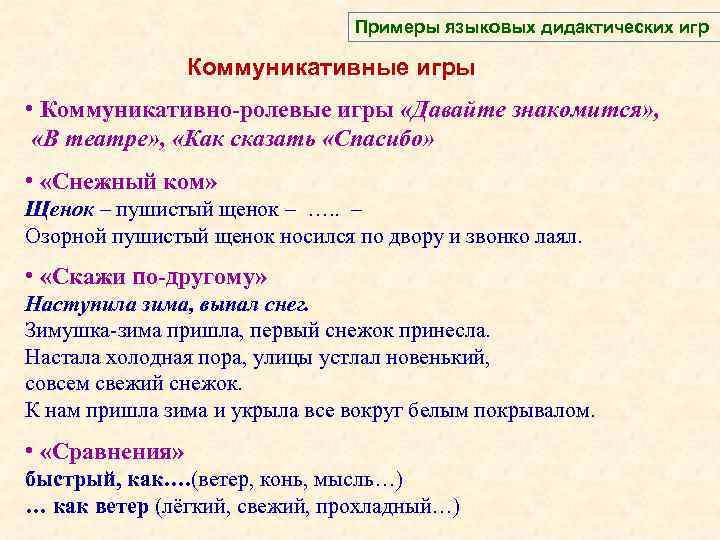 Примеры языковых дидактических игр

Коммуникативные игры

• Коммуникативно-ролевые игры «Давайте знакомится», «В театре», «Как сказать «Спасибо»

• «Снежный ком»
Щенок – пушистый щенок – ….. –
Озорной пушистый щенок носился по двору и звонко лаял.

• «Скажи по-другому»
Наступила зима, выпал снег.
Зимушка-зима пришла, первый снежок принесла.
Настала холодная пора, улицы устлал новенький, совсем свежий снежок.
К нам пришла зима и укрыла все вокруг белым покрывалом.

• «Сравнения»
быстрый, как….(ветер, конь, мысль…)
… как ветер (лёгкий, свежий, прохладный…)